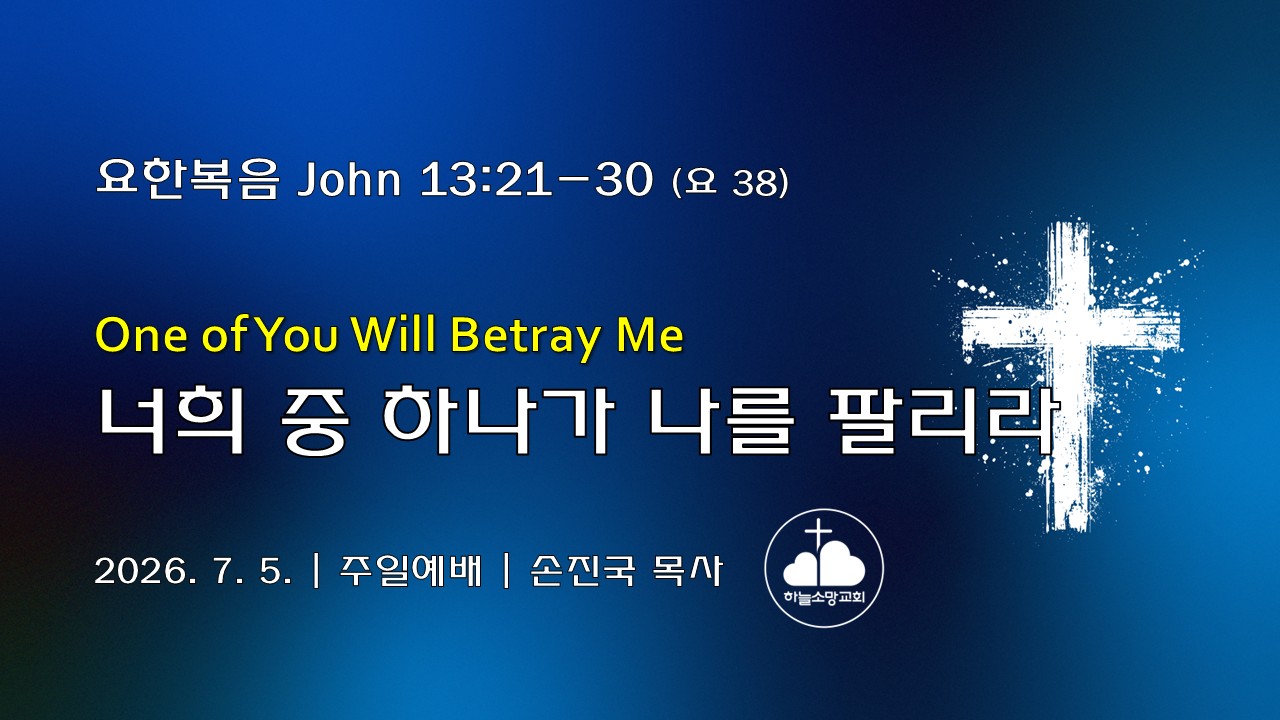 요한복음 John 13:21－30 (요 38)

One of You Will Betray Me
너희 중 하나가 나를 팔리라

2026. 7. 5. | 주일예배 | 손진국 목사

하늘소망교회